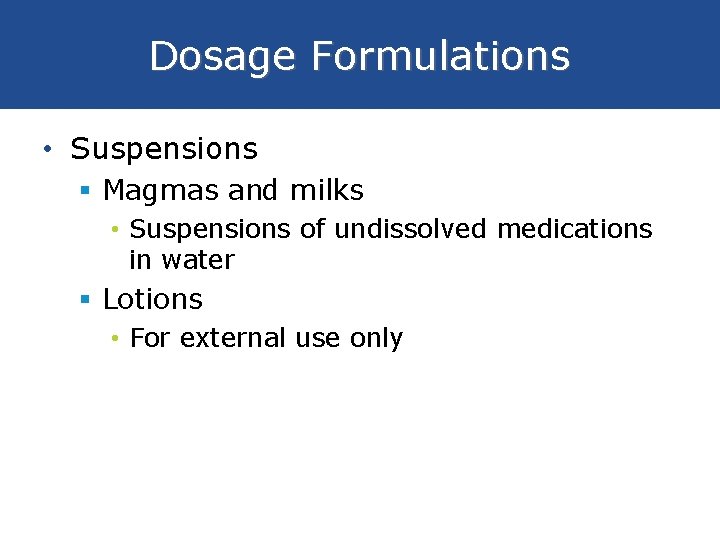 Dosage Formulations

• Suspensions
▪ Magmas and milks
• Suspensions of undissolved medications in water
▪ Lotions
• For external use only